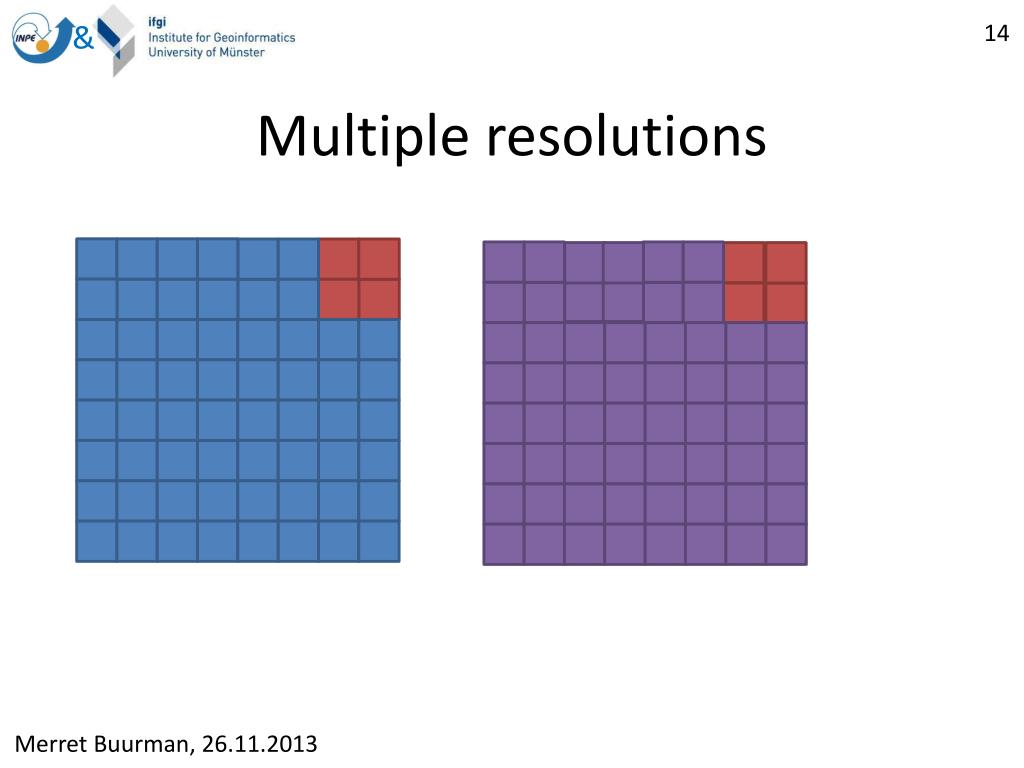 INPE &

ifgi
Institute for Geoinformatics
University of Münster

14

Multiple resolutions

Merret Buurman, 26.11.2013